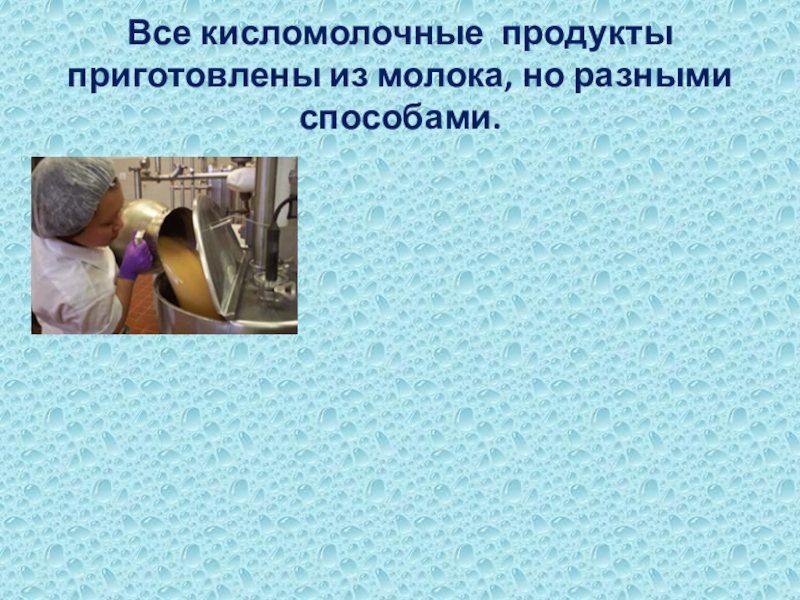 Все кисломолочные продукты приготовлены из молока, но разными способами.